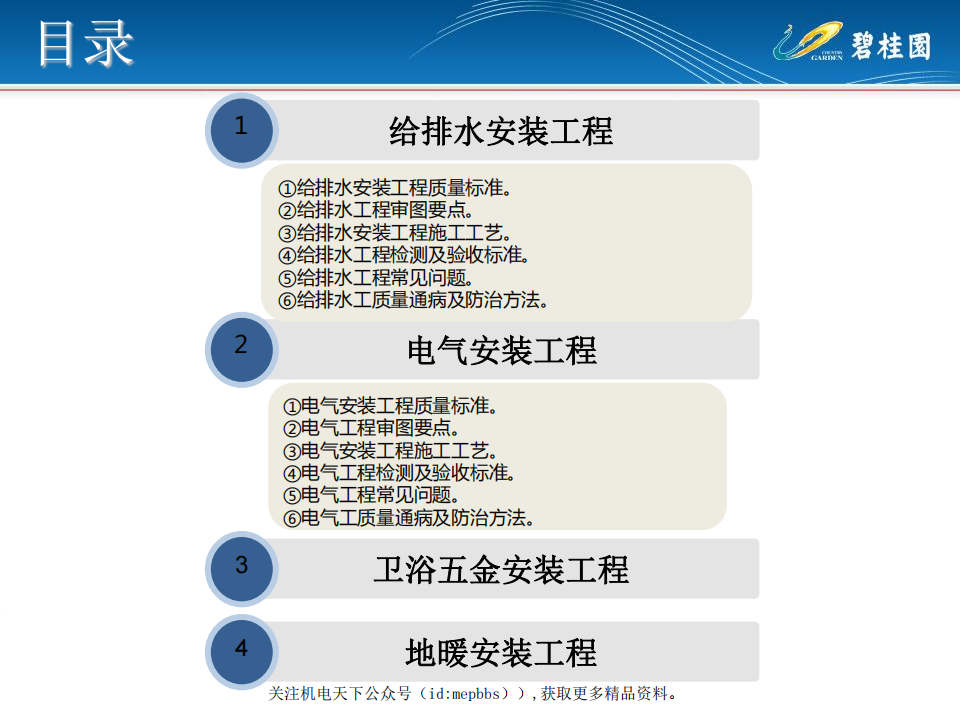 目录

COUNTRY GARDEN 碧桂园

1
给排水安装工程

①给排水安装工程质量标准。
②给排水工程审图要点。
③给排水安装工程施工工艺。
④给排水工程检测及验收标准。
⑤给排水工程常见问题。
⑥给排水工质量通病及防治方法。

2
电气安装工程

①电气安装工程质量标准。
②电气工程审图要点。
③电气安装工程施工工艺。
④电气工程检测及验收标准。
⑤电气工程常见问题。
⑥电气工质量通病及防治方法。

3
卫浴五金安装工程

4
地暖安装工程

关注机电天下公众号（id:mepbbs））,获取更多精品资料。